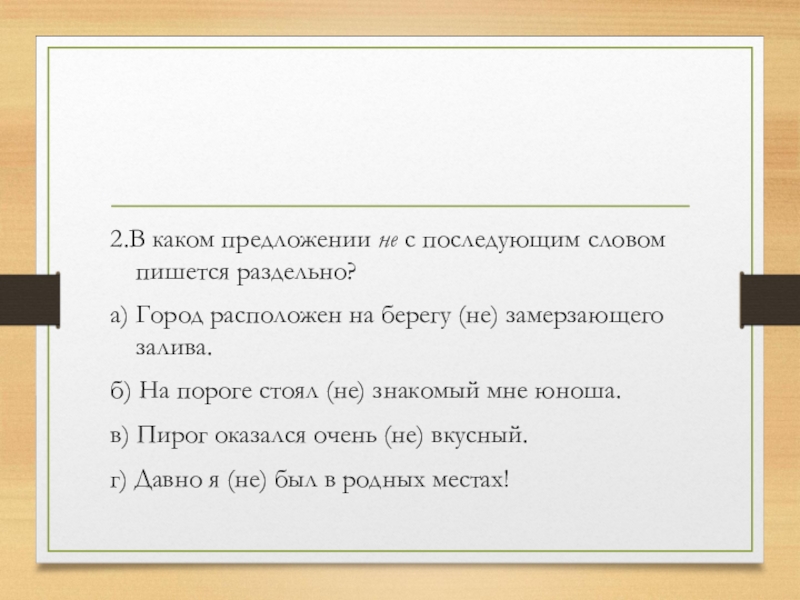 2.В каком предложении не с последующим словом пишется раздельно?

а) Город расположен на берегу (не) замерзающего залива.

б) На пороге стоял (не) знакомый мне юноша.

в) Пирог оказался очень (не) вкусный.

г) Давно я (не) был в родных местах!